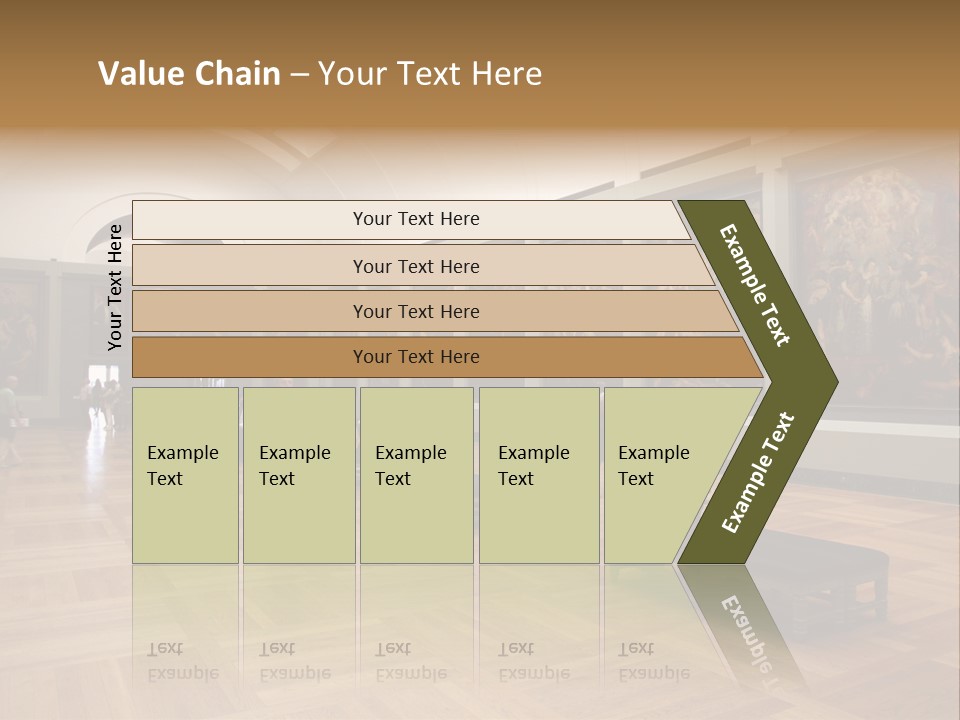 Value Chain – Your Text Here

Your Text Here

Your Text Here

Your Text Here

Your Text Here

Your Text Here

Example Text

Example Text

Example Text

Example Text

Example Text

Example Text

Example Text